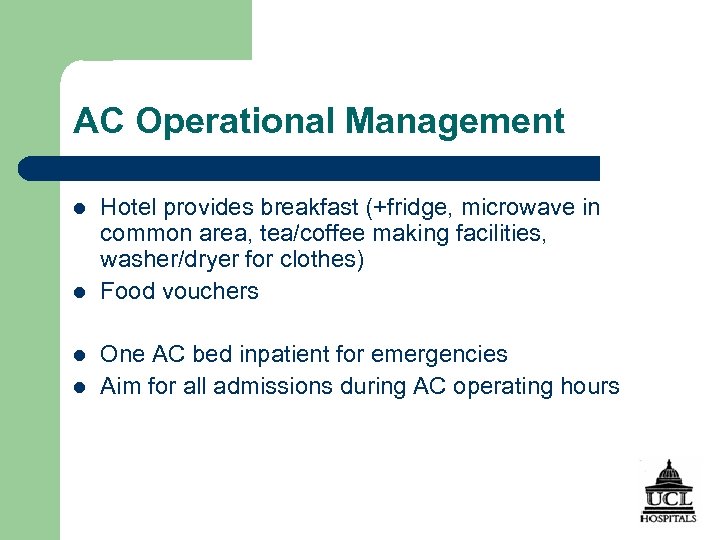 AC Operational Management

- Hotel provides breakfast (+fridge, microwave in common area, tea/coffee making facilities, washer/dryer for clothes)
- Food vouchers

- One AC bed inpatient for emergencies
- Aim for all admissions during AC operating hours

UCL
HOSPITALS